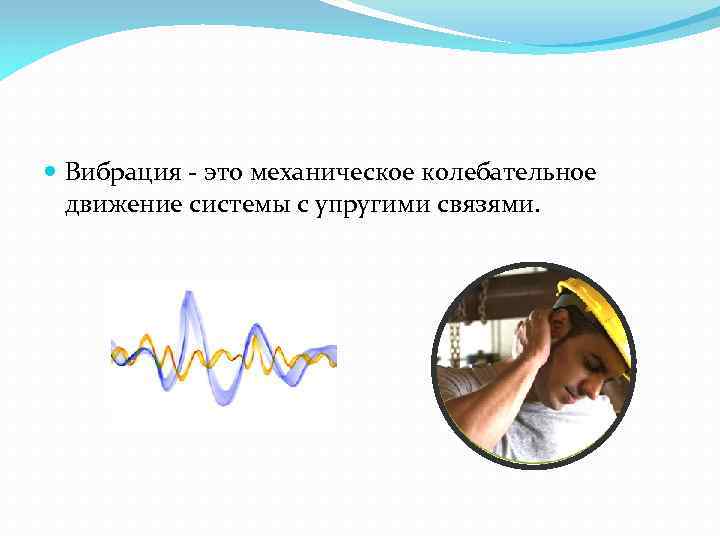 Вибрация - это механическое колебательное движение системы с упругими связями.